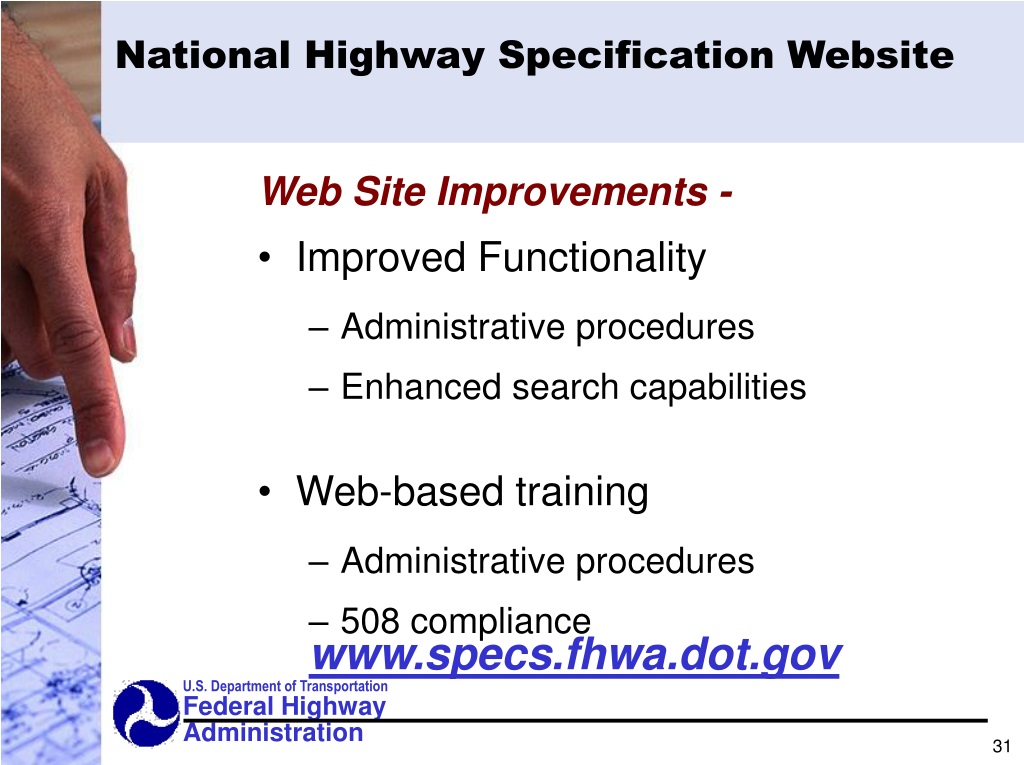 National Highway Specification Website

Web Site Improvements -

• Improved Functionality

– Administrative procedures

– Enhanced search capabilities

• Web-based training

– Administrative procedures

– 508 compliance

www.specs.fhwa.dot.gov

U.S. Department of Transportation
Federal Highway Administration

31